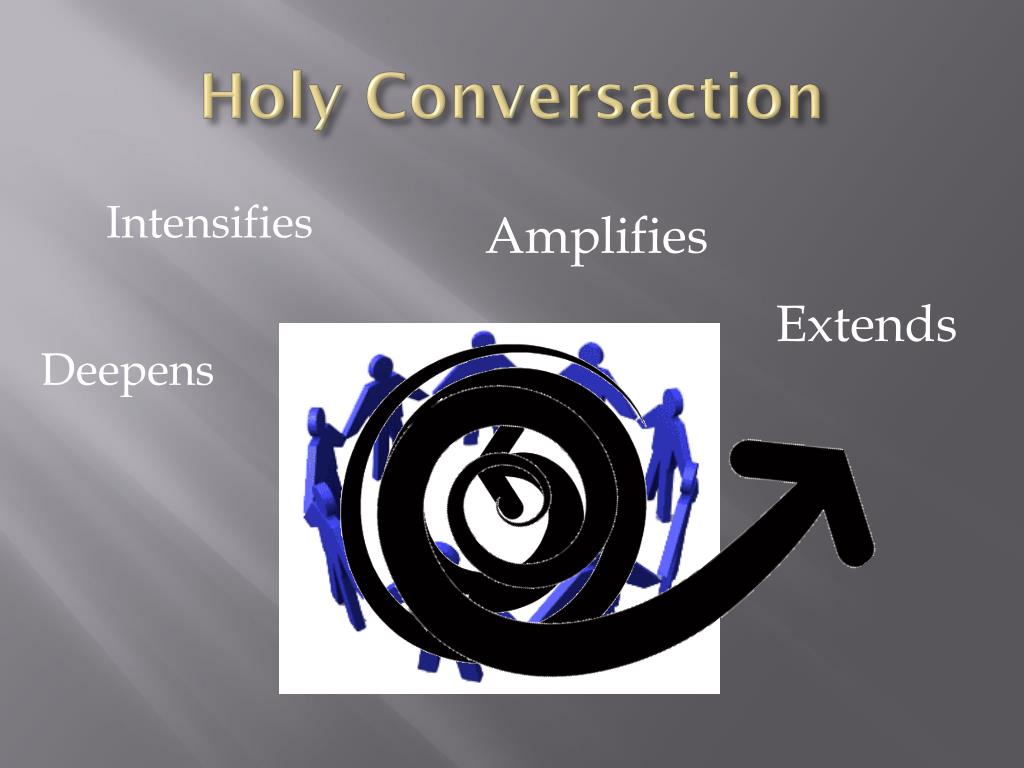 Holy Conversaction

Intensifies

Amplifies

Extends

Deepens